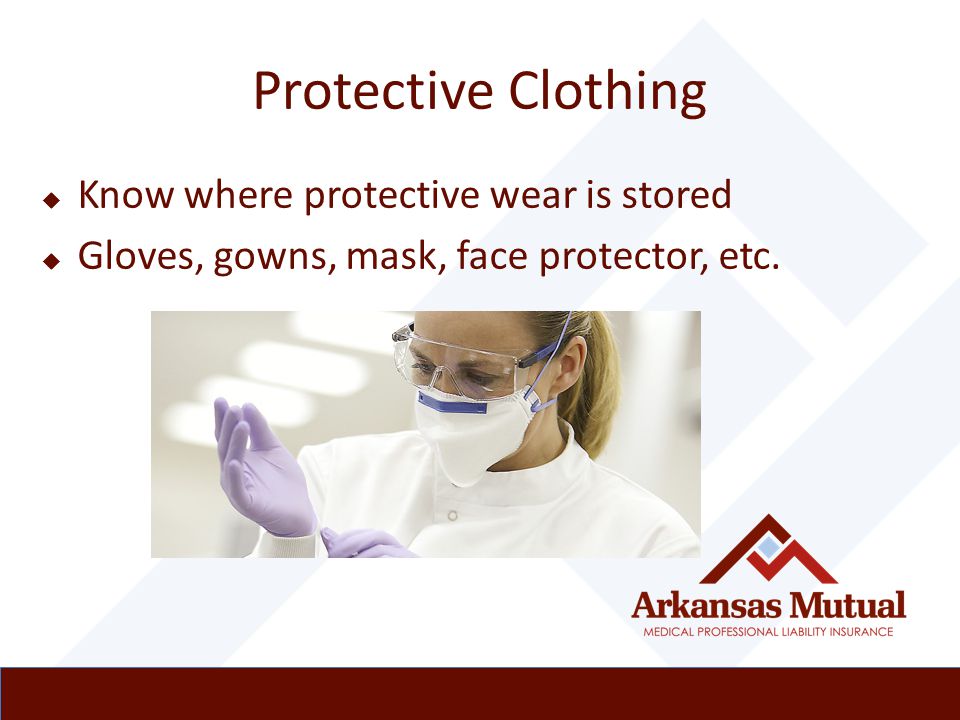 Protective Clothing

◆ Know where protective wear is stored
◆ Gloves, gowns, mask, face protector, etc.

Arkansas Mutual
MEDICAL PROFESSIONAL LIABILITY INSURANCE